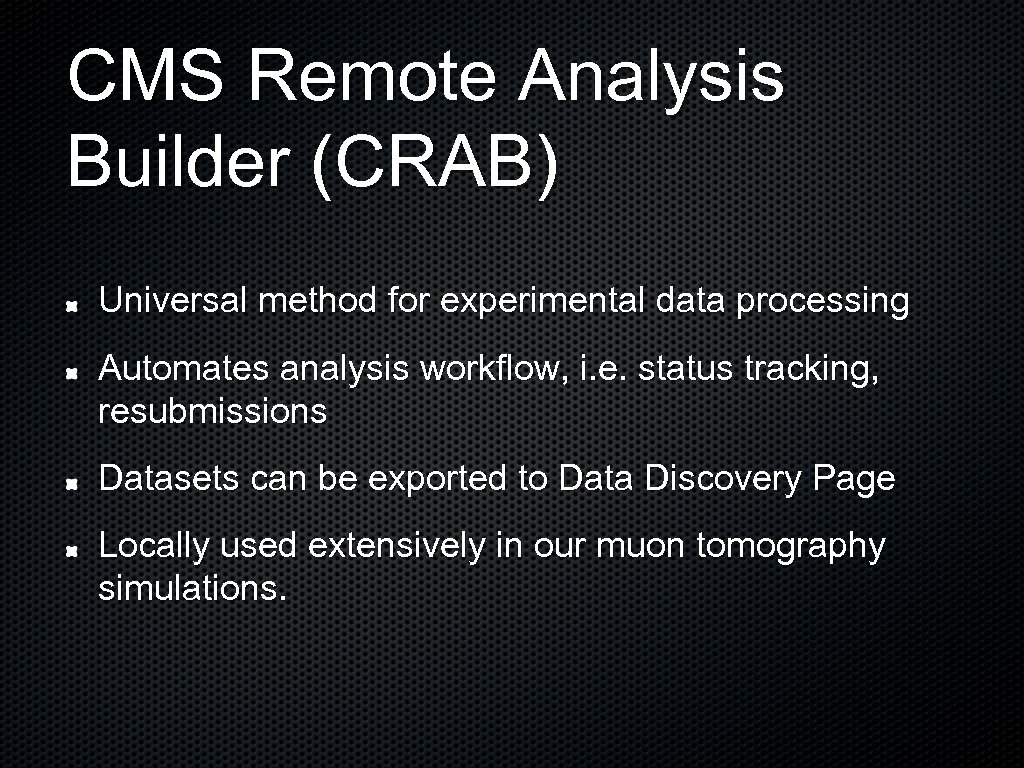 CMS Remote Analysis Builder (CRAB)

Universal method for experimental data processing

Automates analysis workflow, i.e. status tracking, resubmissions

Datasets can be exported to Data Discovery Page

Locally used extensively in our muon tomography simulations.